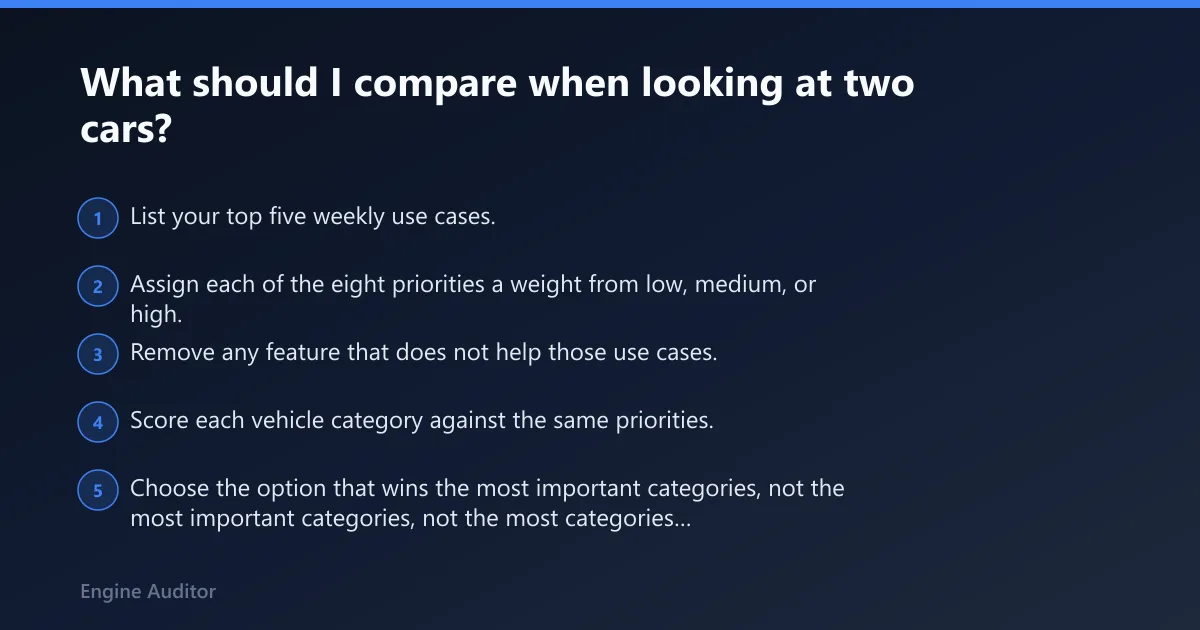 What should I compare when looking at two cars?

1 List your top five weekly use cases.

2 Assign each of the eight priorities a weight from low, medium, or high.

3 Remove any feature that does not help those use cases.

4 Score each vehicle category against the same priorities.

5 Choose the option that wins the most important categories, not the most important categories, not the most categories...

Engine Auditor